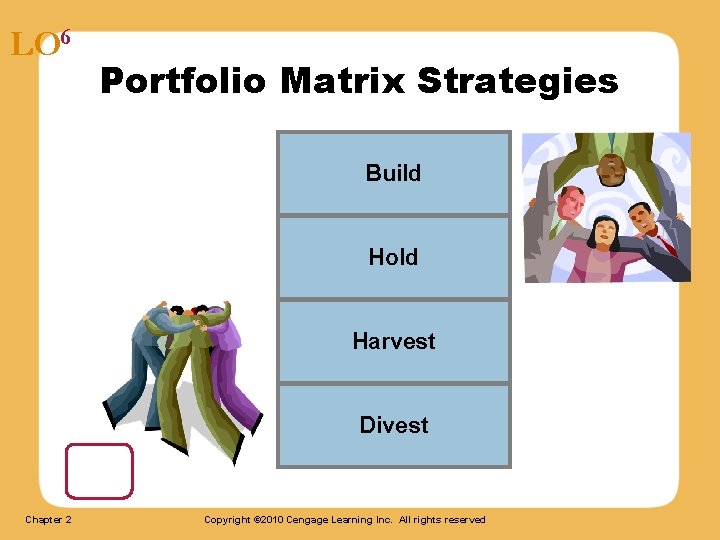 LO$^6$

Portfolio Matrix Strategies

Build

Hold

Harvest

Divest

Chapter 2

Copyright ©2010 Cengage Learning Inc. All rights reserved